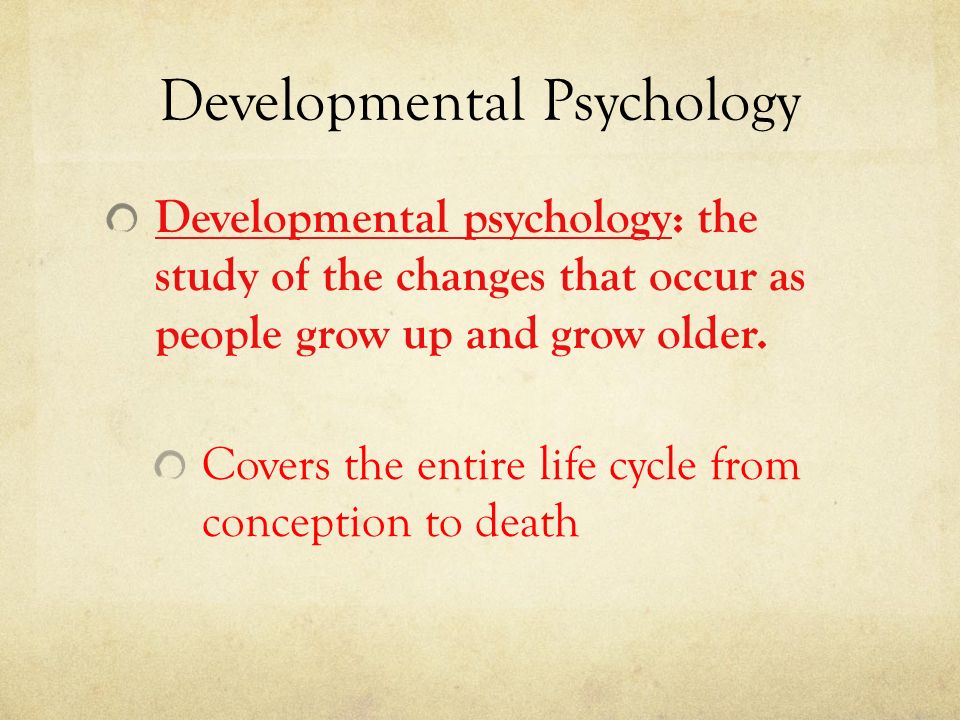 Developmental Psychology

Developmental psychology: the study of the changes that occur as people grow up and grow older.

Covers the entire life cycle from conception to death